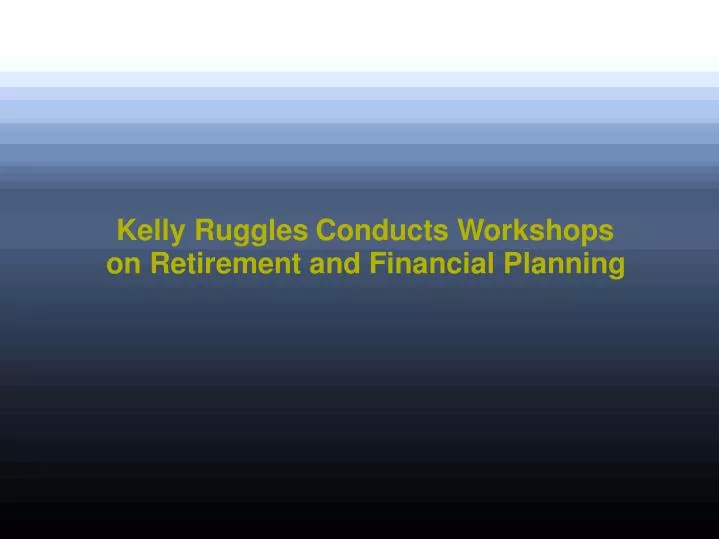 Kelly Ruggles Conducts Workshops on Retirement and Financial Planning